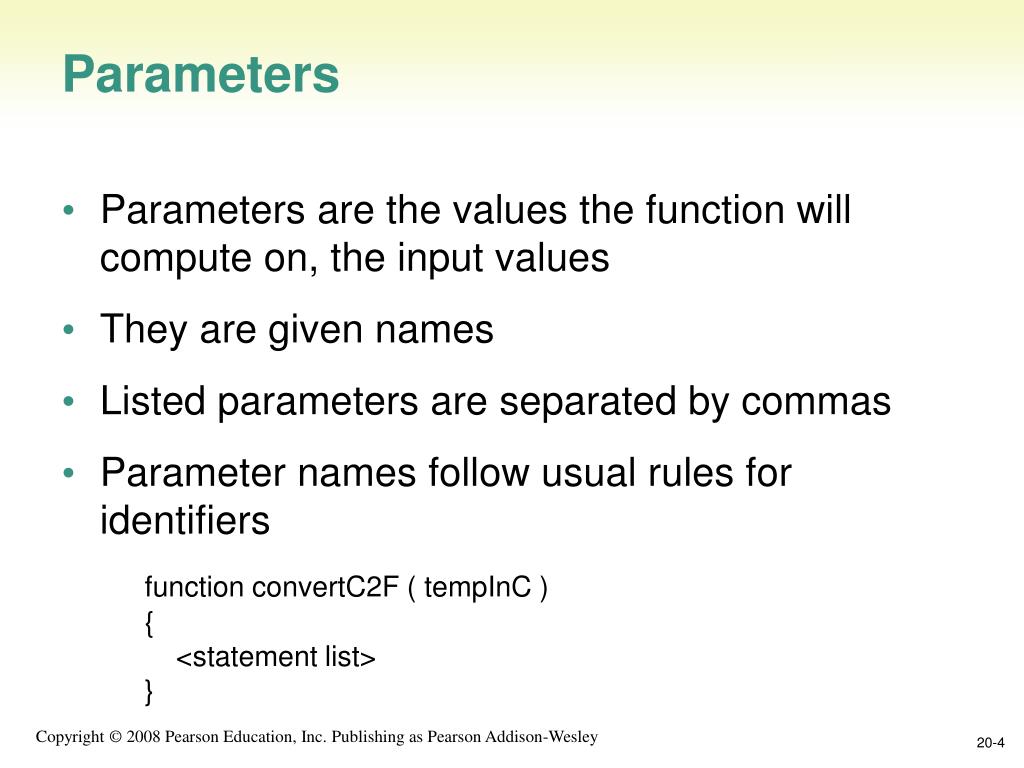 Parameters

• Parameters are the values the function will compute on, the input values

• They are given names

• Listed parameters are separated by commas

• Parameter names follow usual rules for identifiers

function convertC2F ( tempInC )
{
<statement list>
}

Copyright © 2008 Pearson Education, Inc. Publishing as Pearson Addison-Wesley

20-4